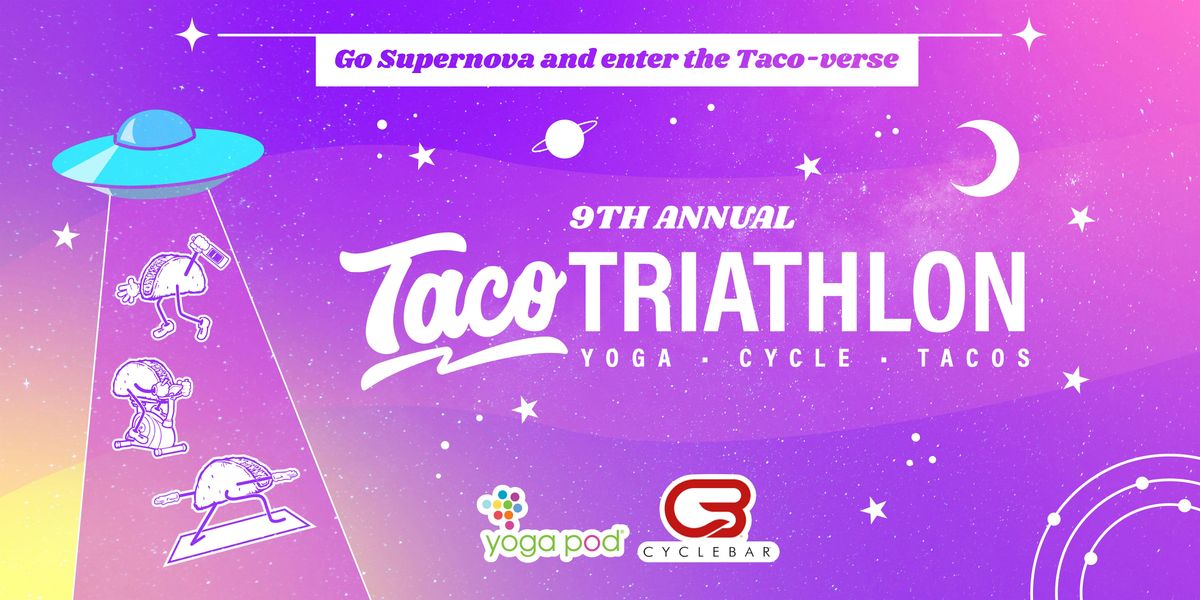 Go Supernova and enter the Taco-verse

9TH ANNUAL

Taco TRIATHLON

YOGA · CYCLE · TACOS

yoga pod

CYCLEBAR